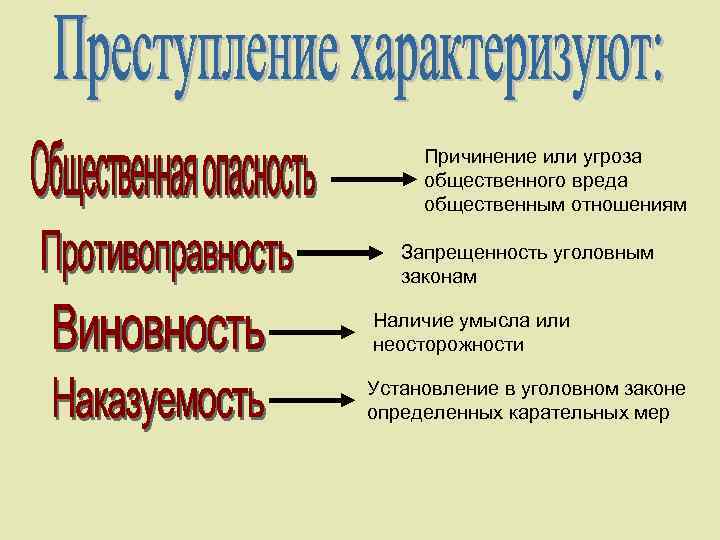 Преступление характеризуют:

Общественная опасность

Причинение или угроза общественного вреда общественным отношениям

Противоправность

Запрещенность уголовным законам

Виновность

Наличие умысла или неосторожности

Наказуемость

Установление в уголовном законе определенных карательных мер